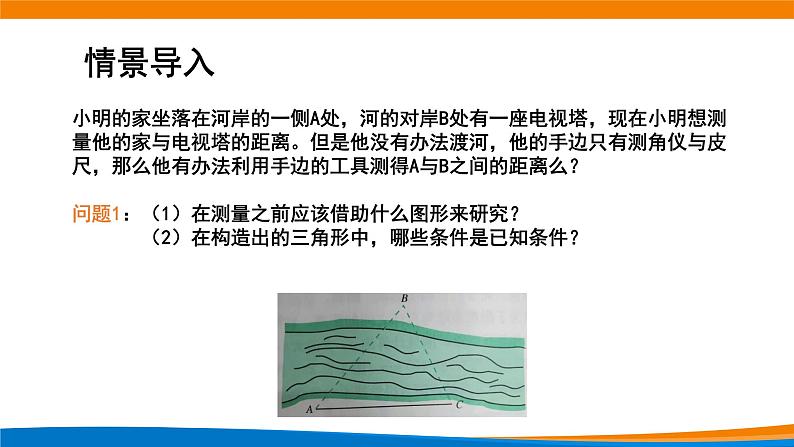 情景导入

小明的家坐落在河岸的一侧A处，河的对岸B处有一座电视塔，现在小明想测量他的家与电视塔的距离。但是他没有办法渡河，他的手边只有测角仪与皮尺，那么他有办法利用手边的工具测得A与B之间的距离么？

问题1：（1）在测量之前应该借助什么图形来研究？
（2）在构造出的三角形中，哪些条件是已知条件？

B
A
C